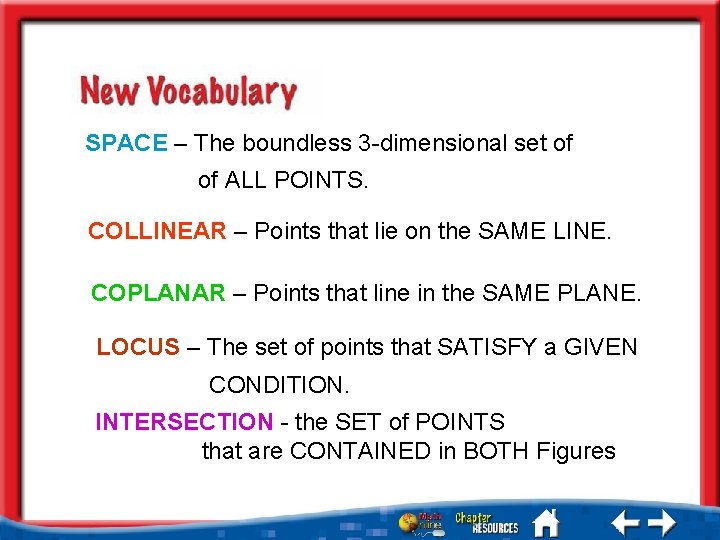 New Vocabulary

SPACE – The boundless 3-dimensional set of of ALL POINTS.

COLLINEAR – Points that lie on the SAME LINE.

COPLANAR – Points that line in the SAME PLANE.

LOCUS – The set of points that SATISFY a GIVEN CONDITION.

INTERSECTION - the SET of POINTS that are CONTAINED in BOTH Figures

Math Online

Chapter RESOURCES